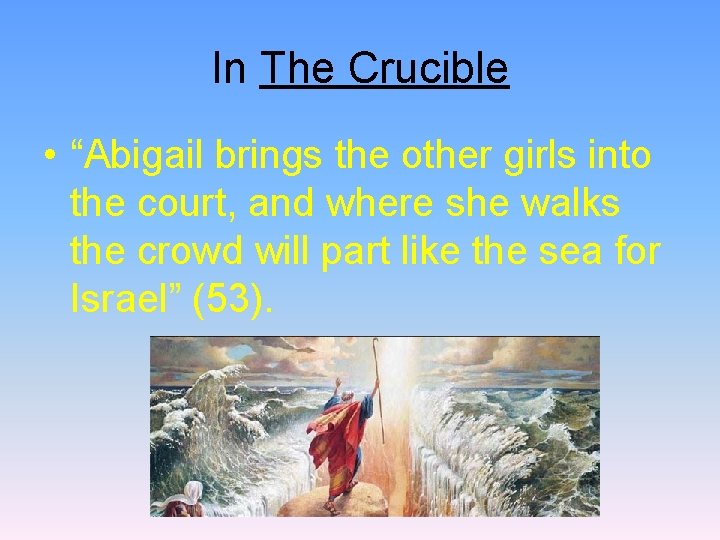 In The Crucible

• “Abigail brings the other girls into the court, and where she walks the crowd will part like the sea for Israel” (53).